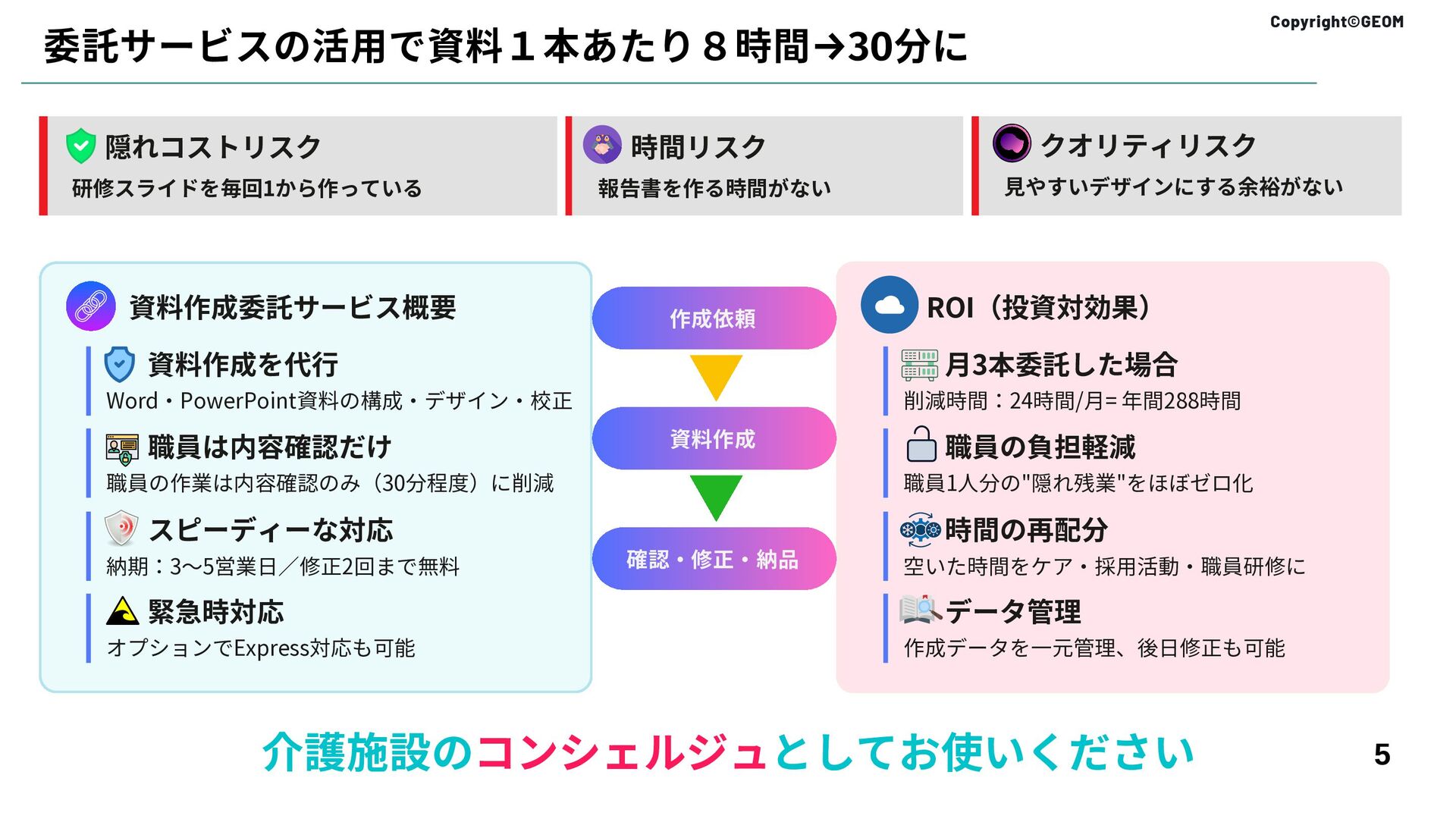 Copyright©GEOM

委託サービスの活用で資料１本あたり８時間→30分に

隠れコストリスク
研修スライドを毎回1から作っている

時間リスク
報告書を作る時間がない

クオリティリスク
見やすいデザインにする余裕がない

資料作成委託サービス概要

資料作成を代行
Word・PowerPoint資料の構成・デザイン・校正

職員は内容確認だけ
職員の作業は内容確認のみ（30分程度）に削減

スピーディーな対応
納期：3〜5営業日／修正2回まで無料

緊急時対応
オプションでExpress対応も可能

作成依頼

資料作成

確認・修正・納品

ROI（投資対効果）

月3本委託した場合
削減時間：24時間/月= 年間288時間

職員の負担軽減
職員1人分の"隠れ残業"をほぼゼロ化

時間の再配分
空いた時間をケア・採用活動・職員研修に

データ管理
作成データを一元管理、後日修正も可能

介護施設のコンシェルジュとしてお使いください

5